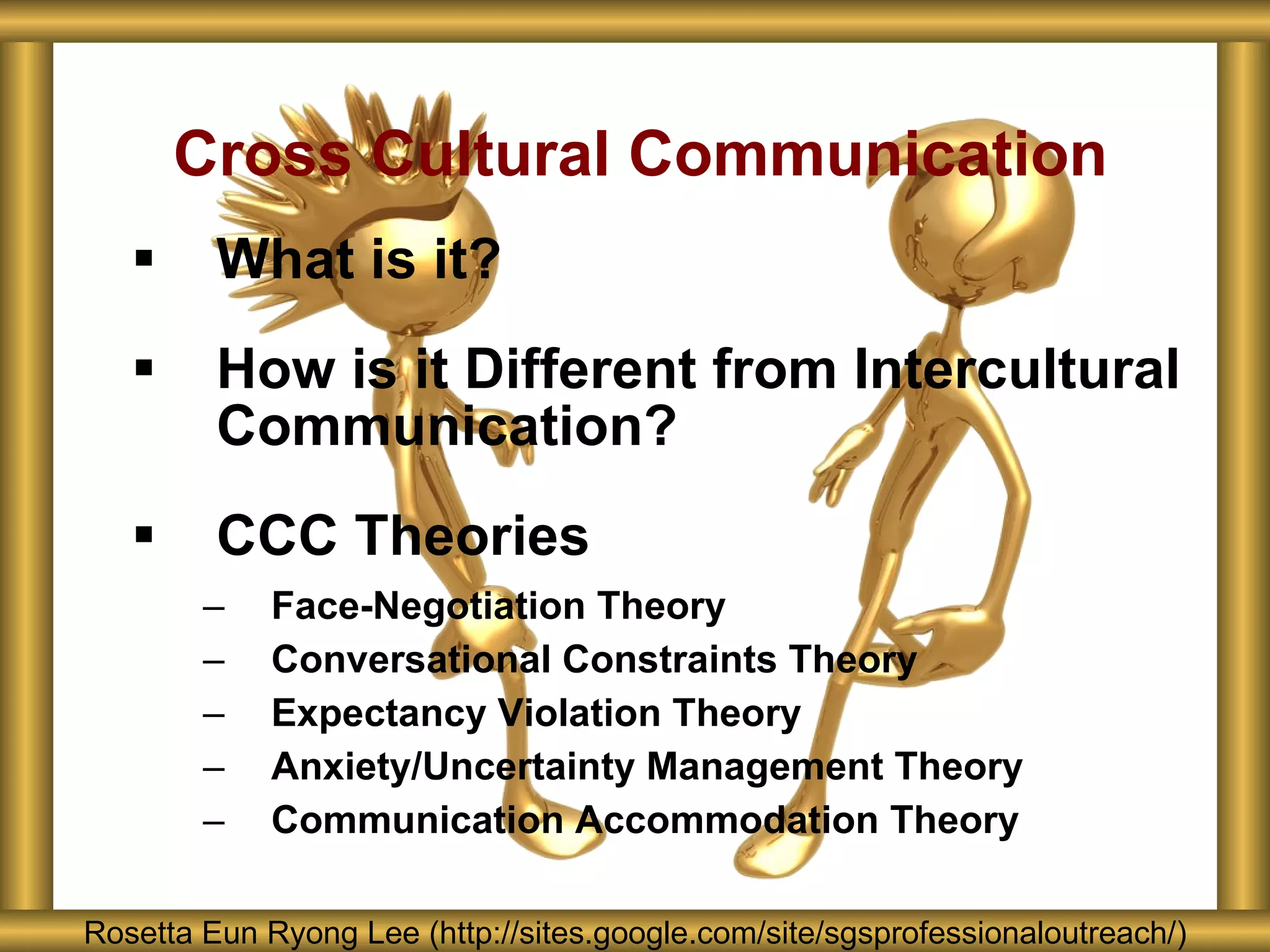 Cross Cultural Communication

▪ What is it?

▪ How is it Different from Intercultural Communication?

▪ CCC Theories

– Face-Negotiation Theory
– Conversational Constraints Theory
– Expectancy Violation Theory
– Anxiety/Uncertainty Management Theory
– Communication Accommodation Theory

Rosetta Eun Ryong Lee (http://sites.google.com/site/sgsprofessionaloutreach/)